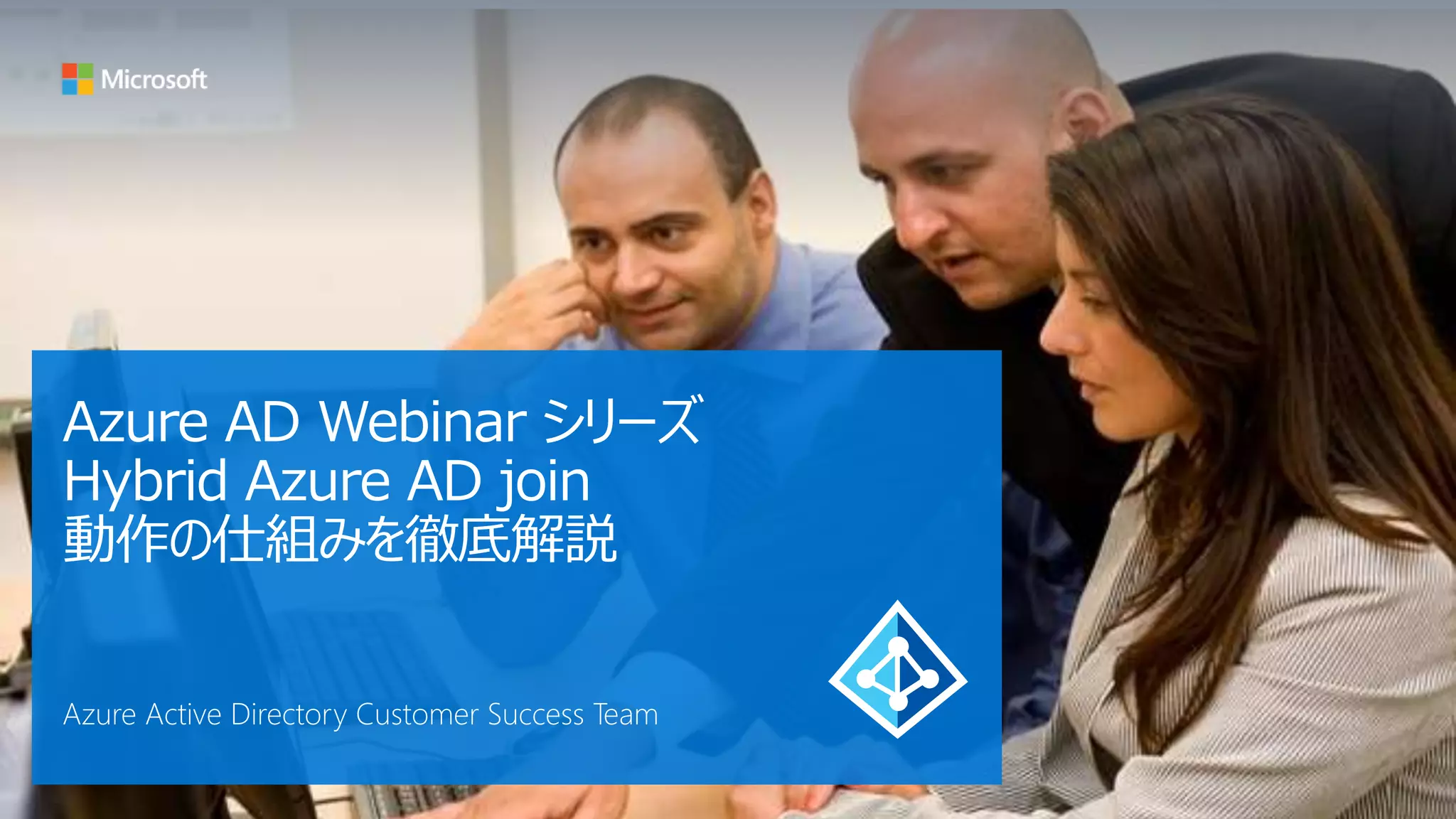 Microsoft

Azure AD Webinar シリーズ
Hybrid Azure AD join
動作の仕組みを徹底解説

Azure Active Directory Customer Success Team